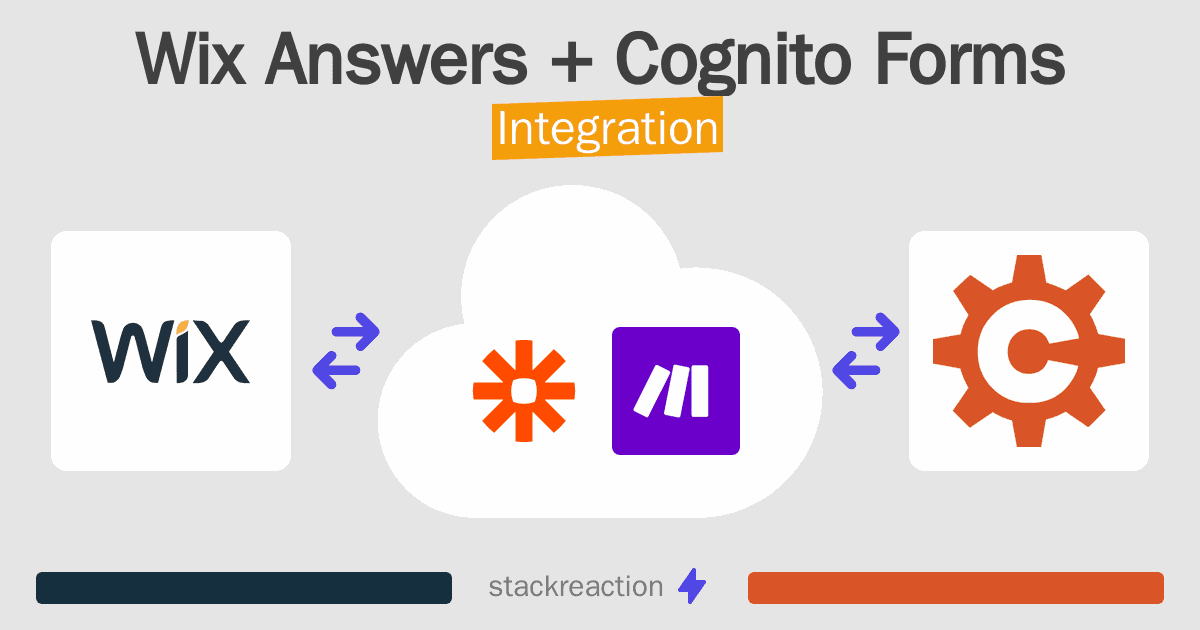 Wix Answers + Cognito Forms
Integration

WiX

stackreaction